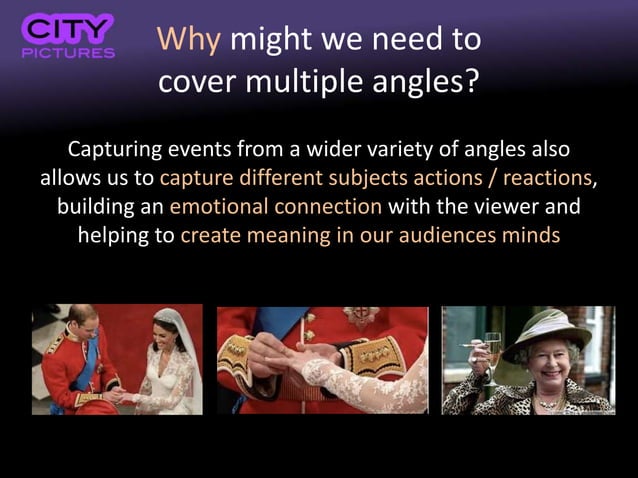 CITY PICTURES

Why might we need to cover multiple angles?

Capturing events from a wider variety of angles also allows us to capture different subjects actions / reactions, building an emotional connection with the viewer and helping to create meaning in our audiences minds